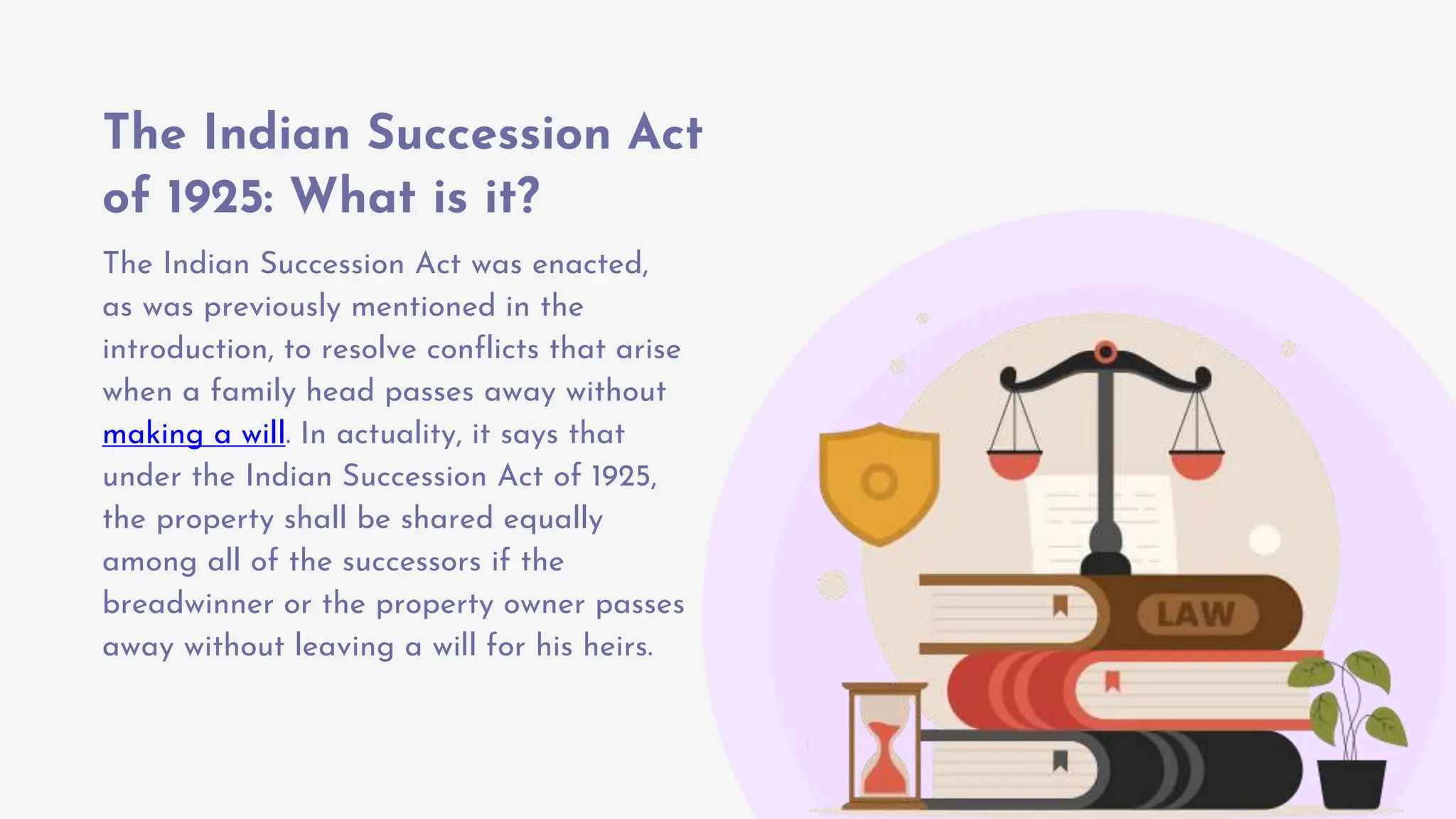 The Indian Succession Act of 1925: What is it?

The Indian Succession Act was enacted, as was previously mentioned in the introduction, to resolve conflicts that arise when a family head passes away without making a will. In actuality, it says that under the Indian Succession Act of 1925, the property shall be shared equally among all of the successors if the breadwinner or the property owner passes away without leaving a will for his heirs.

LAW